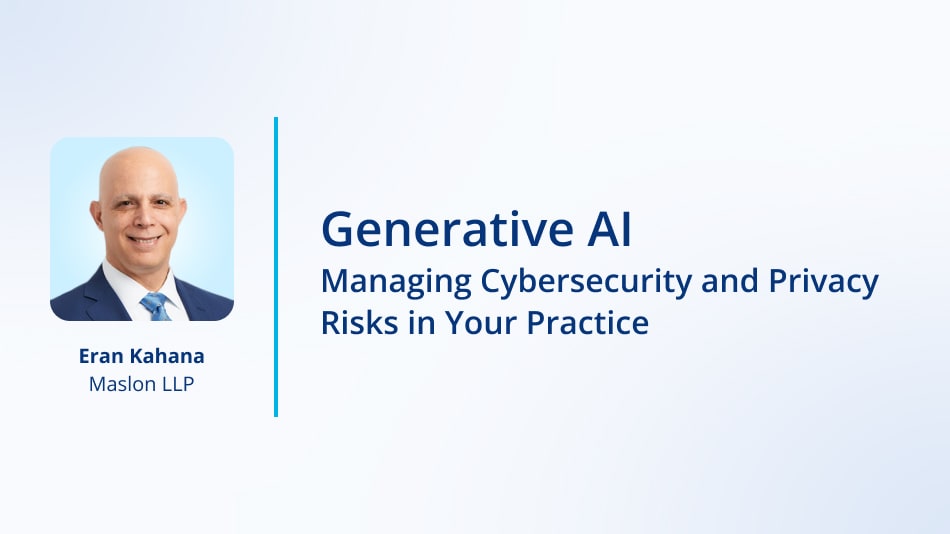 Eran Kahana
Maslon LLP

Generative AI
Managing Cybersecurity and Privacy Risks in Your Practice